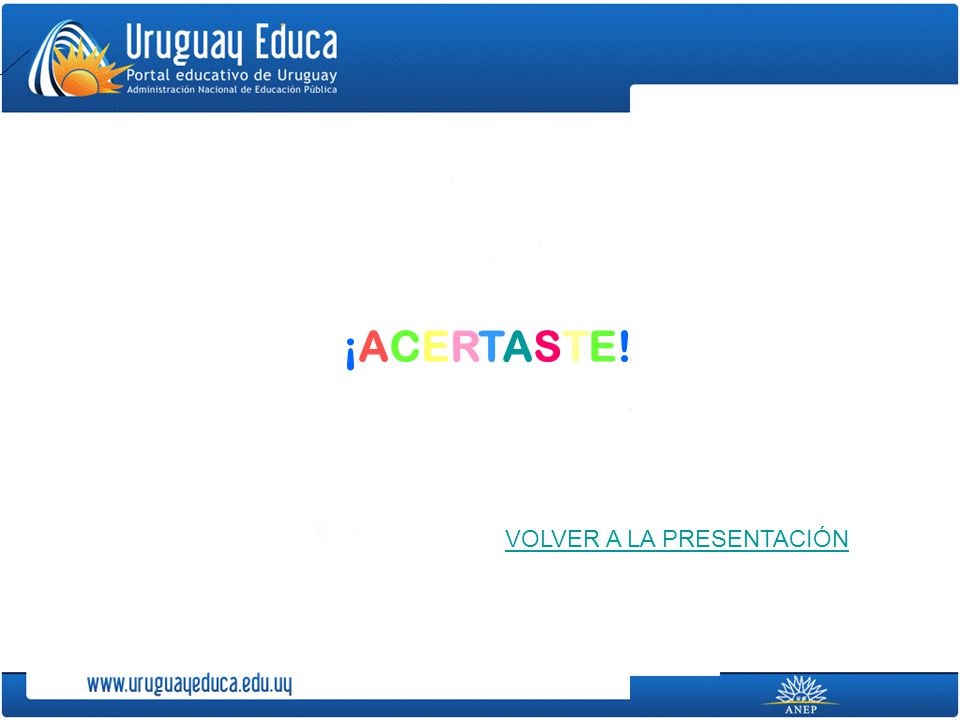 Uruguay Educa
Portal educativo de Uruguay
Administración Nacional de Educación Pública

¡ACERTASTE!

VOLVER A LA PRESENTACIÓN

www.uruguayeduca.edu.uy

ANEP